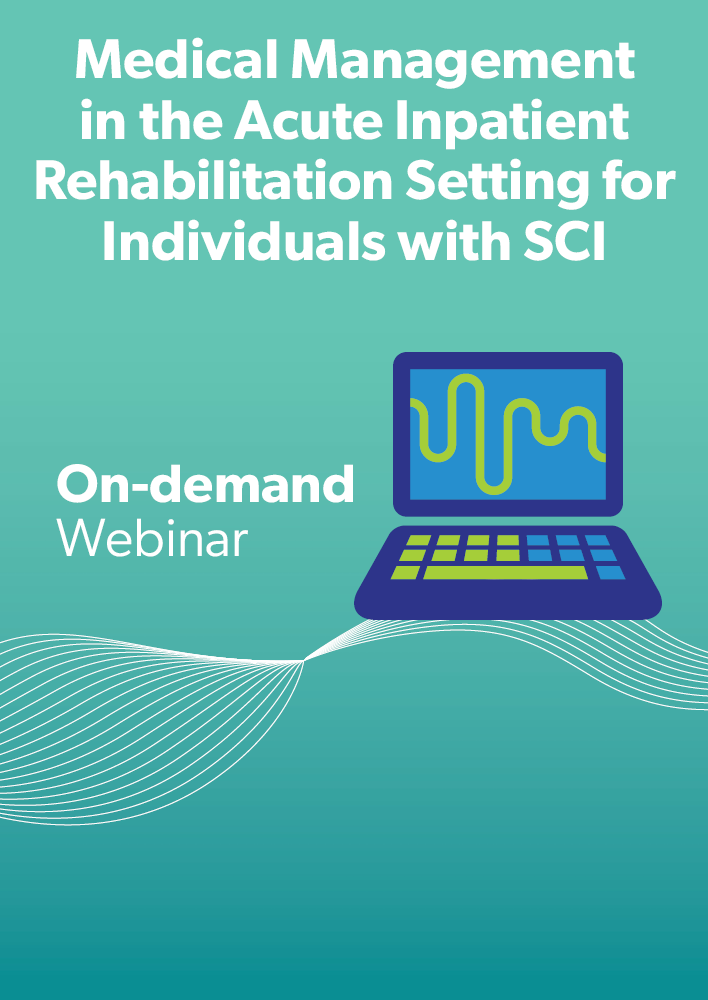 Medical Management in the Acute Inpatient Rehabilitation Setting for Individuals with SCI

On-demand
Webinar